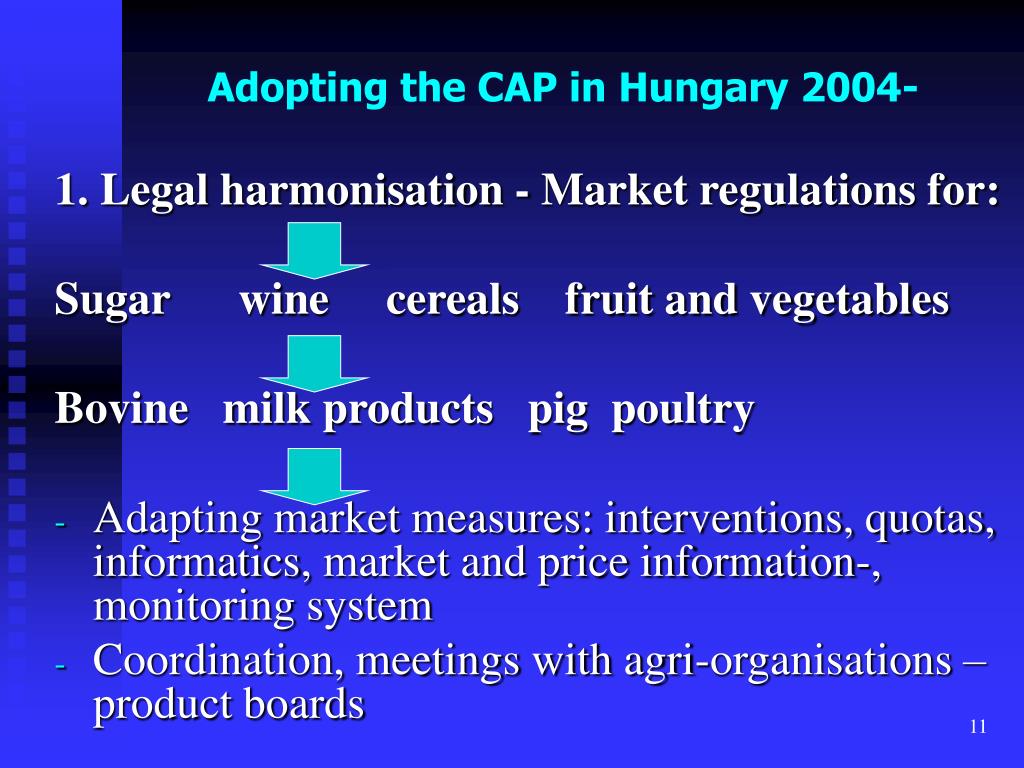 Adopting the CAP in Hungary 2004-

1. Legal harmonisation - Market regulations for:

Sugar wine cereals fruit and vegetables

Bovine milk products pig poultry

- Adapting market measures: interventions, quotas, informatics, market and price information-, monitoring system
- Coordination, meetings with agri-organisations – product boards

11